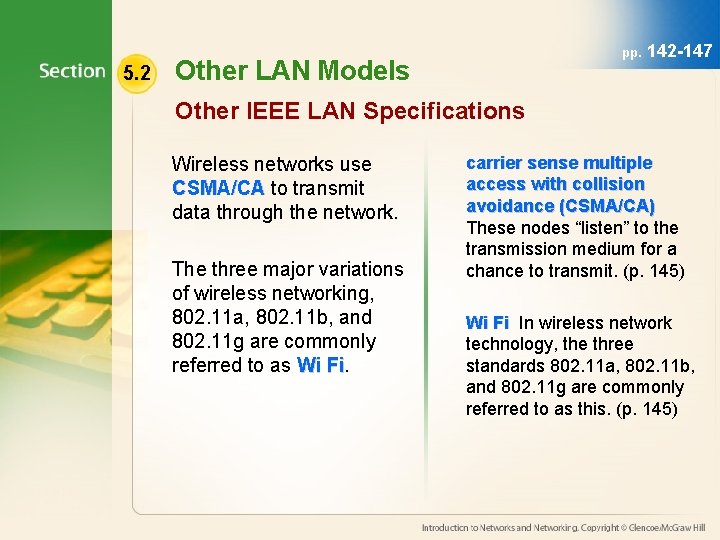 Section 5.2 Other LAN Models

pp. 142-147

Other IEEE LAN Specifications

Wireless networks use CSMA/CA to transmit data through the network.

The three major variations of wireless networking, 802.11a, 802.11b, and 802.11g are commonly referred to as Wi Fi.

carrier sense multiple access with collision avoidance (CSMA/CA) These nodes “listen” to the transmission medium for a chance to transmit. (p. 145)

Wi Fi In wireless network technology, the three standards 802.11a, 802.11b, and 802.11g are commonly referred to as this. (p. 145)

Introduction to Networks and Networking. Copyright © Glencoe/McGraw Hill